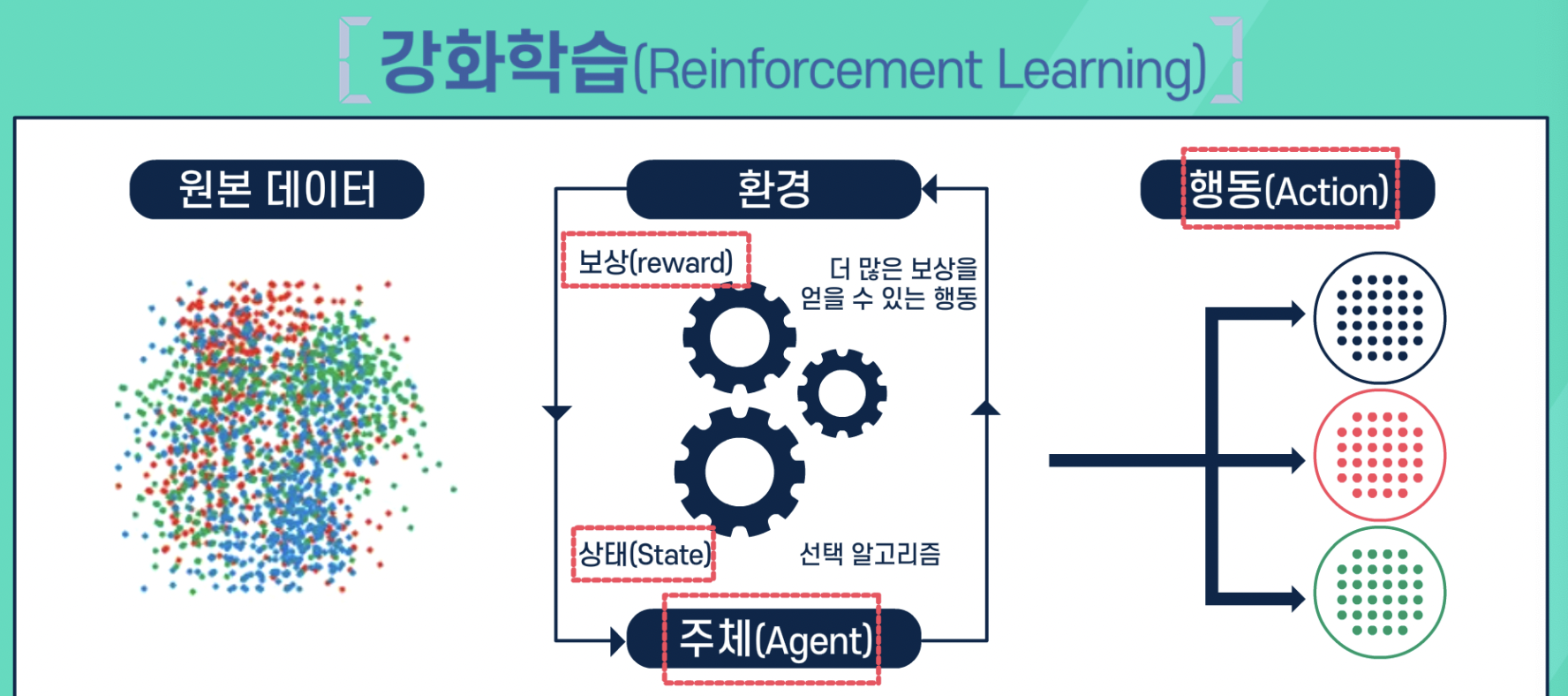 강화학습(Reinforcement Learning)

원본 데이터

환경

보상(reward)

더 많은 보상을 얻을 수 있는 행동

상태(State)

선택 알고리즘

주체(Agent)

행동(Action)